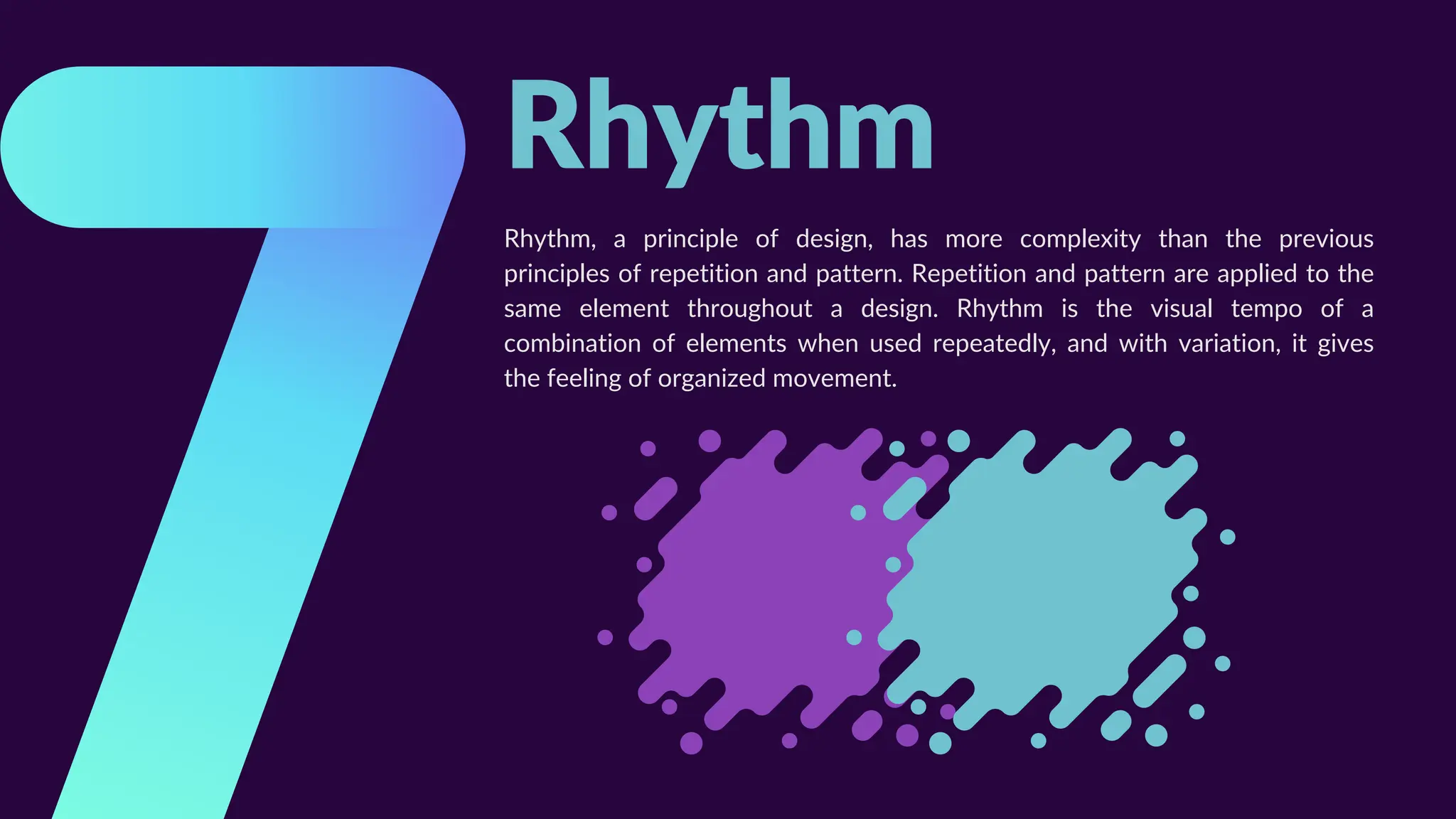 7

Rhythm

Rhythm, a principle of design, has more complexity than the previous principles of repetition and pattern. Repetition and pattern are applied to the same element throughout a design. Rhythm is the visual tempo of a combination of elements when used repeatedly, and with variation, it gives the feeling of organized movement.